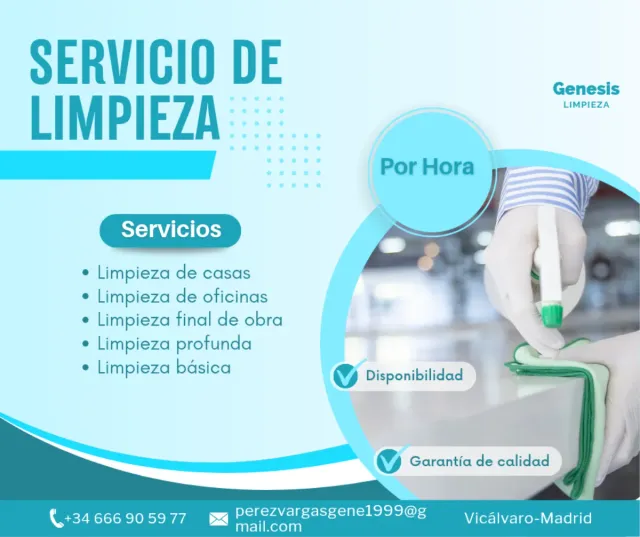 SERVICIO DE LIMPIEZA

Genesis
LIMPIEZA

Por Hora

Servicios

• Limpieza de casas
• Limpieza de oficinas
• Limpieza final de obra
• Limpieza profunda
• Limpieza básica

Disponibilidad

Garantía de calidad

+34 666 90 59 77

perezvargasgene1999@gmail.com

Vicálvaro-Madrid